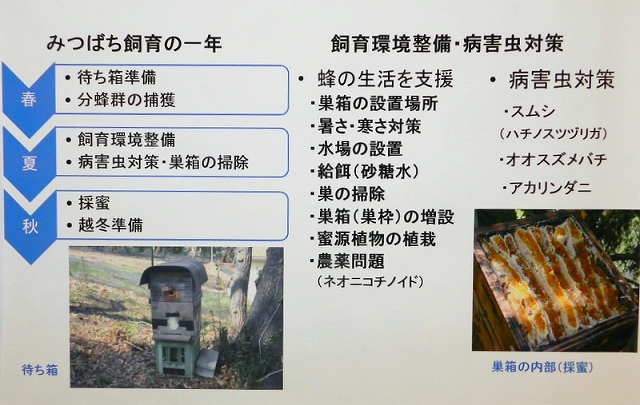 みつばち飼育の一年

春
• 待ち箱準備
• 分蜂群の捕獲

夏
• 飼育環境整備
• 病害虫対策・巣箱の掃除

秋
• 採蜜
• 越冬準備

待ち箱

飼育環境整備・病害虫対策

• 蜂の生活を支援
・巣箱の設置場所
・暑さ・寒さ対策
・水場の設置
・給餌（砂糖水）
・巣の掃除
・巣箱（巣枠）の増設
・蜜源植物の植栽
・農薬問題
（ネオニコチノイド）

• 病害虫対策
・スムシ
（ハチノスツヅリガ）
・オオスズメバチ
・アカリンダニ

巣箱の内部（採蜜）